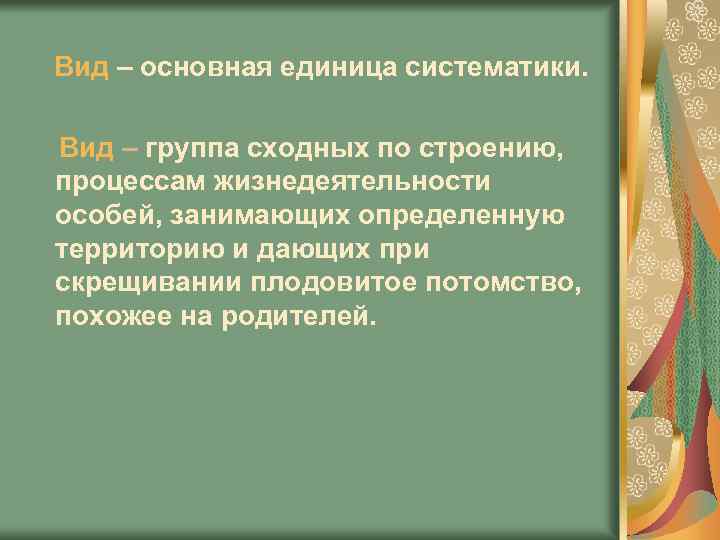 Вид – основная единица систематики.

Вид – группа сходных по строению, процессам жизнедеятельности особей, занимающих определенную территорию и дающих при скрещивании плодовитое потомство, похожее на родителей.